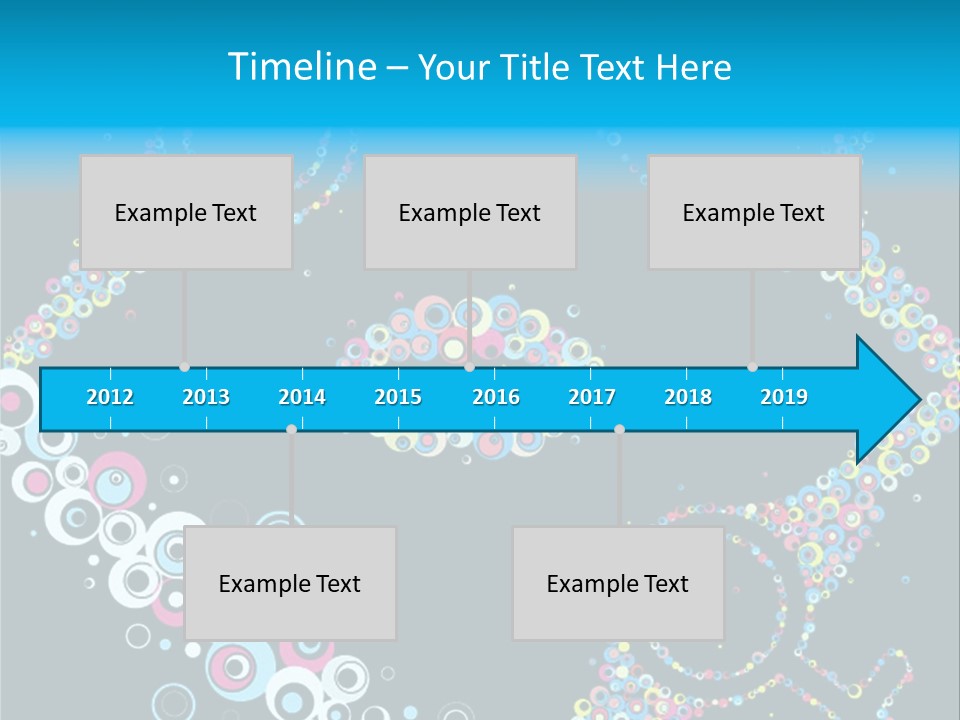 Timeline – Your Title Text Here

Example Text

Example Text

Example Text

2012 2013 2014 2015 2016 2017 2018 2019

Example Text

Example Text